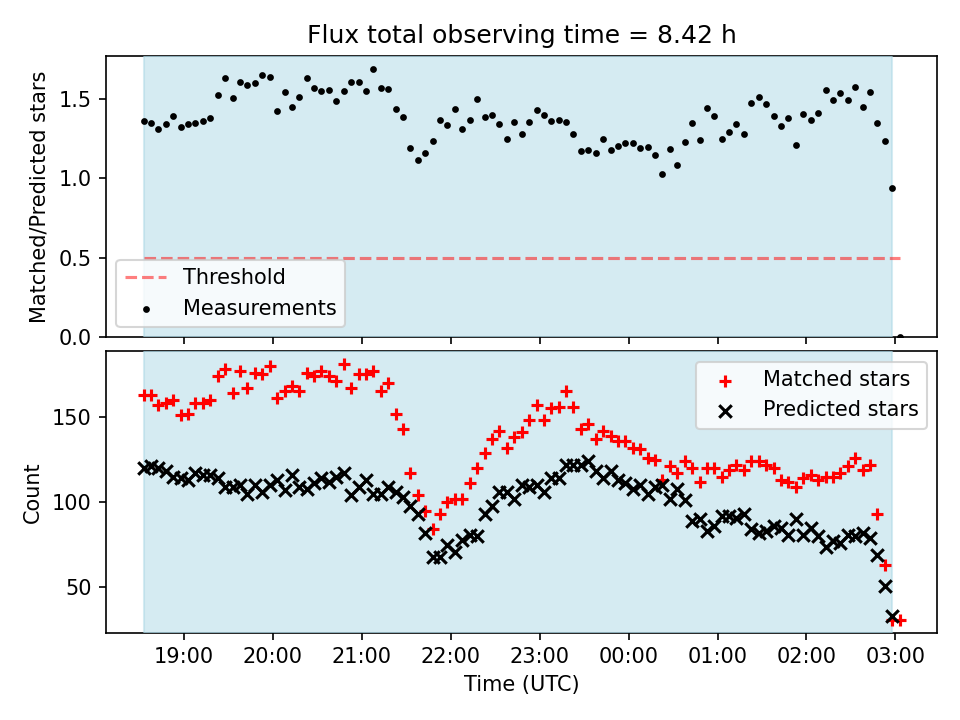 Flux total observing time = 8.42 h

Matched/Predicted stars

1.5
1.0
0.5
0.0

Threshold
Measurements

Count

150
100
50

Matched stars
Predicted stars

19:00
20:00
21:00
22:00
23:00
00:00
01:00
02:00
03:00

Time (UTC)